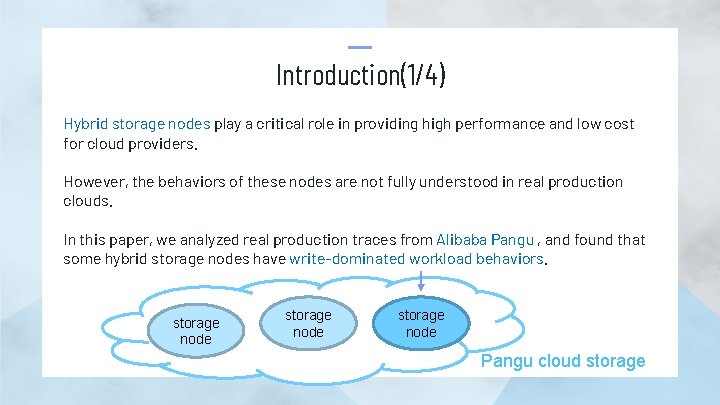 Introduction(1/4)

Hybrid storage nodes play a critical role in providing high performance and low cost for cloud providers.

However, the behaviors of these nodes are not fully understood in real production clouds.

In this paper, we analyzed real production traces from Alibaba Pangu , and found that some hybrid storage nodes have write-dominated workload behaviors.

storage node

storage node

storage node

Pangu cloud storage